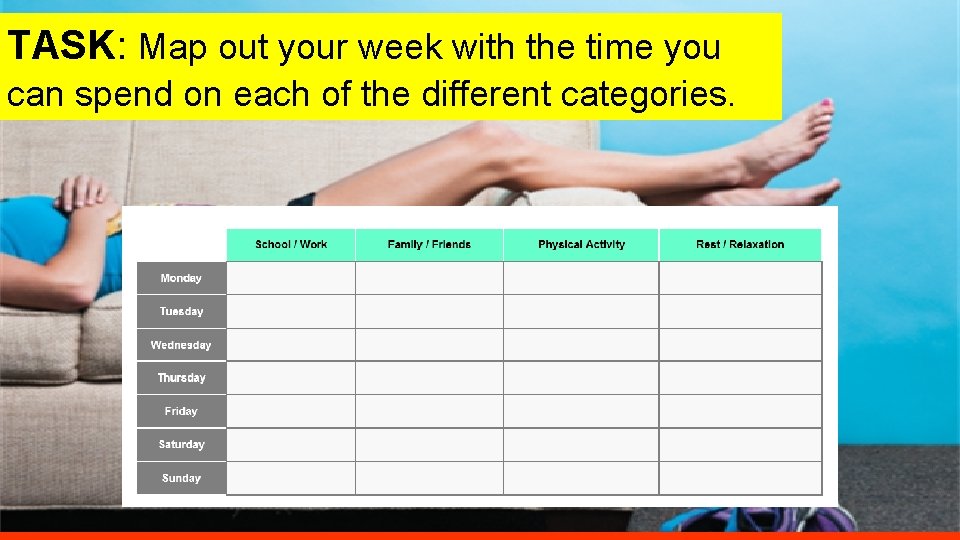 TASK: Map out your week with the time you can spend on each of the different categories.

| | School / Work | Family / Friends | Physical Activity | Rest / Relaxation |
|---|---|---|---|---|
| Monday | | | | |
| Tuesday | | | | |
| Wednesday | | | | |
| Thursday | | | | |
| Friday | | | | |
| Saturday | | | | |
| Sunday | | | | |